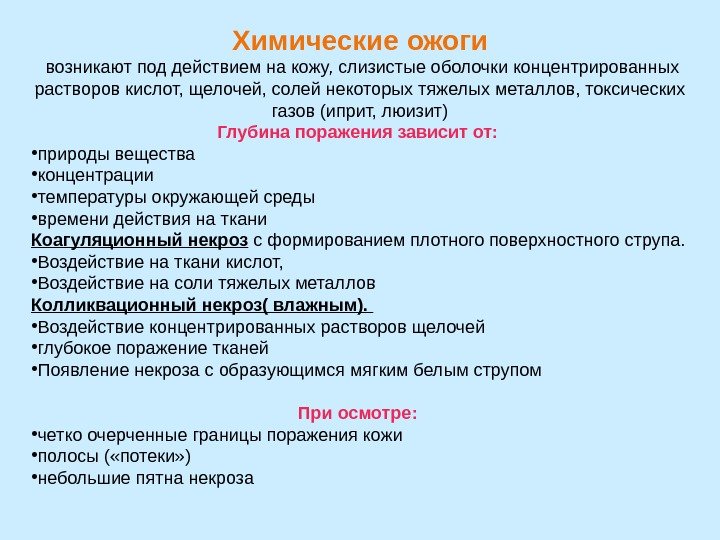 Химические ожоги

возникают под действием на кожу, слизистые оболочки концентрированных растворов кислот, щелочей, солей некоторых тяжелых металлов, токсических газов (иприт, люизит)

Глубина поражения зависит от:

•природы вещества
•концентрации
•температуры окружающей среды
•времени действия на ткани

Коагуляционный некроз с формированием плотного поверхностного струпа.
•Воздействие на ткани кислот,
•Воздействие на соли тяжелых металлов

Колликвационный некроз( влажным).
•Воздействие концентрированных растворов щелочей
•глубокое поражение тканей
•Появление некроза с образующимся мягким белым струпом

При осмотре:

•четко очерченные границы поражения кожи
•полосы («потеки»)
•небольшие пятна некроза